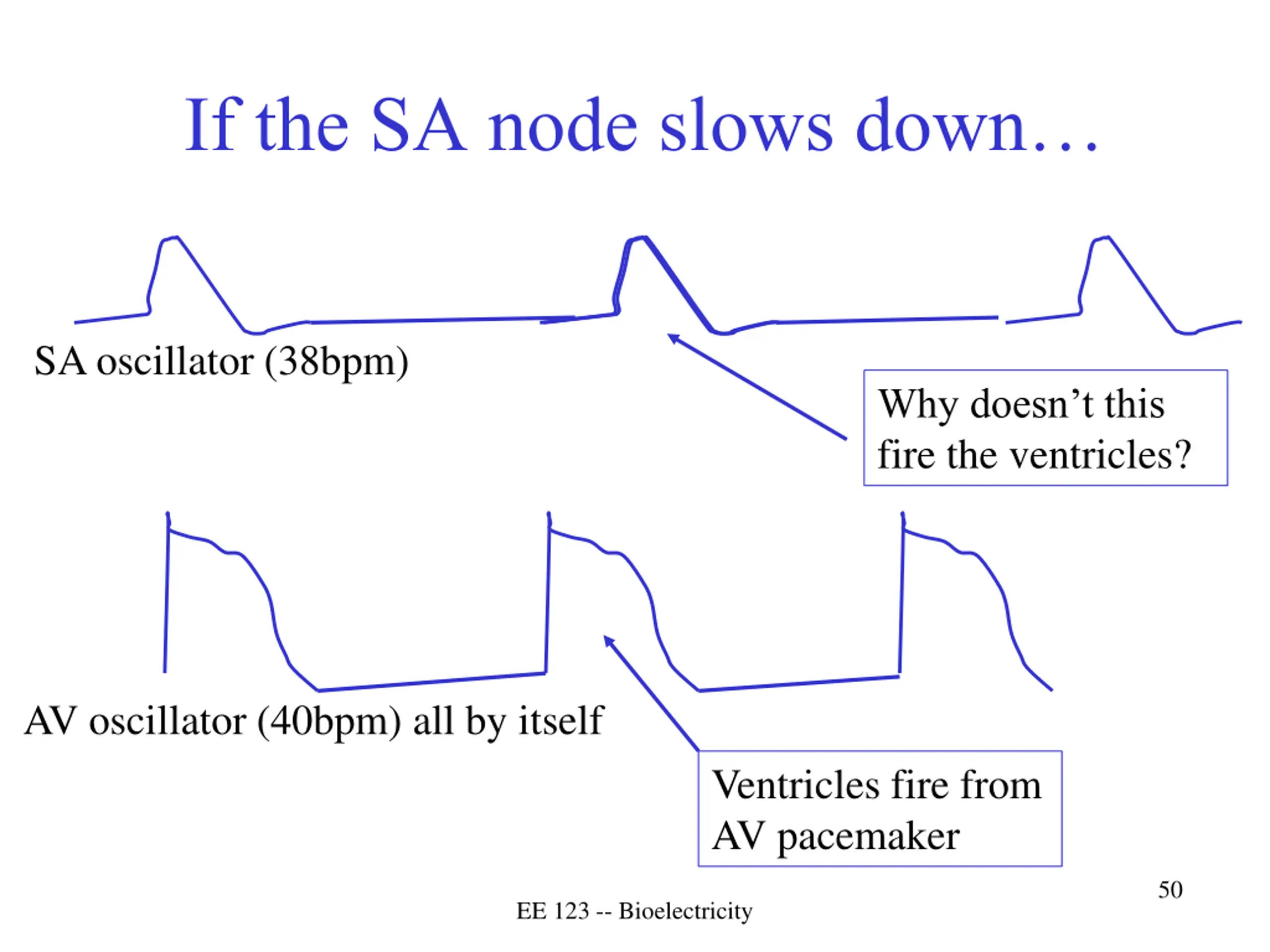 If the SA node slows down…

SA oscillator (38bpm)

Why doesn’t this fire the ventricles?

AV oscillator (40bpm) all by itself

Ventricles fire from AV pacemaker

50

EE 123 -- Bioelectricity